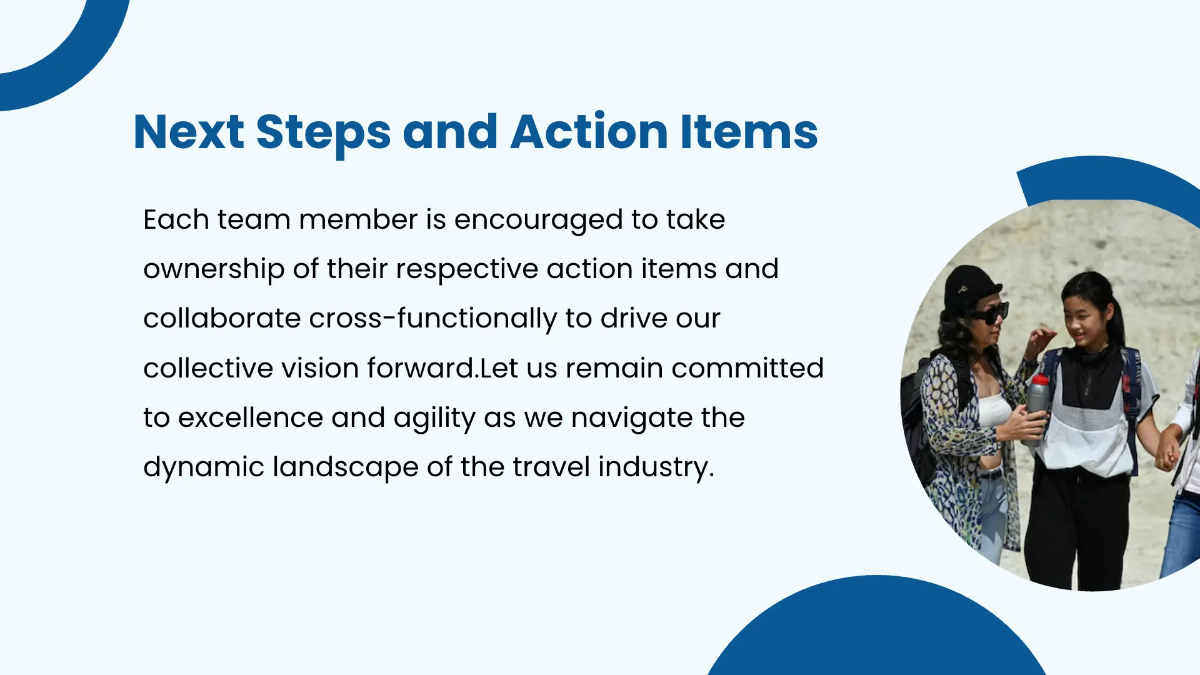 Next Steps and Action Items

Each team member is encouraged to take ownership of their respective action items and collaborate cross-functionally to drive our collective vision forward.Let us remain committed to excellence and agility as we navigate the dynamic landscape of the travel industry.